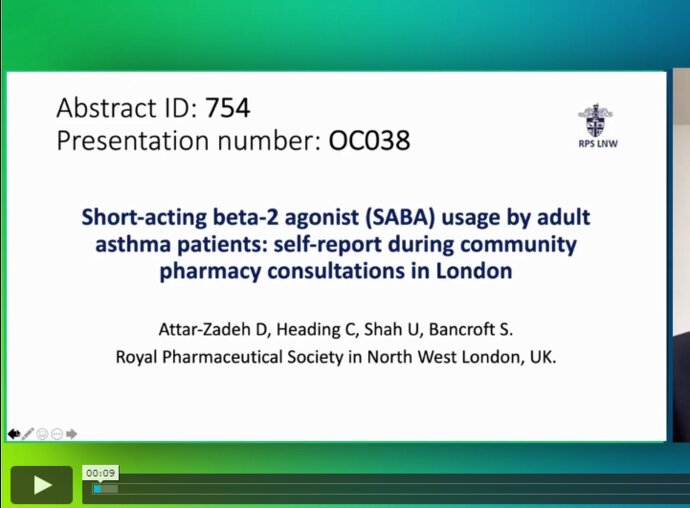 Abstract ID: 754
Presentation number: OC038

RPS LNW

Short-acting beta-2 agonist (SABA) usage by adult asthma patients: self-report during community pharmacy consultations in London

Attar-Zadeh D, Heading C, Shah U, Bancroft S.
Royal Pharmaceutical Society in North West London, UK.

00:09